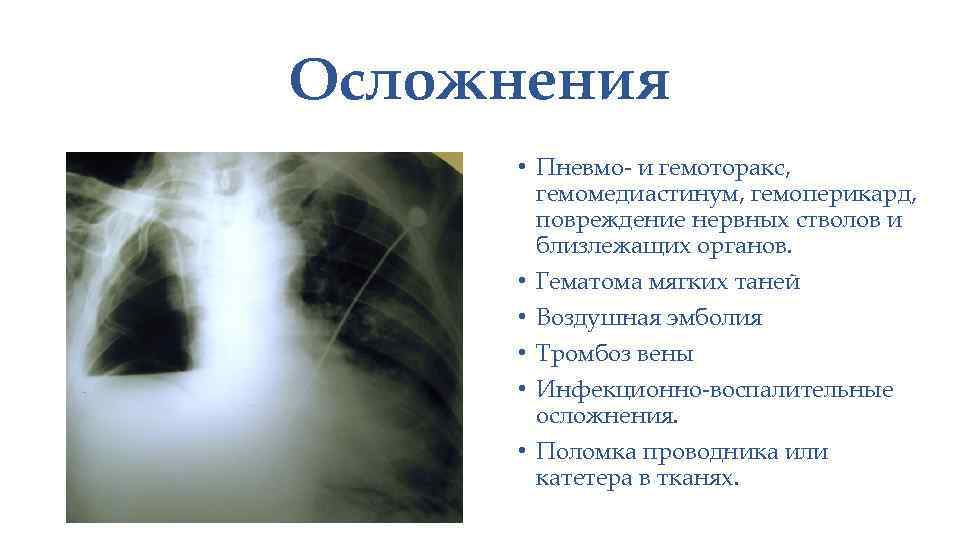 Осложнения

• Пневмо- и гемоторакс, гемомедиастинум, гемоперикард, повреждение нервных стволов и близлежащих органов.
• Гематома мягких таней
• Воздушная эмболия
• Тромбоз вены
• Инфекционно-воспалительные осложнения.
• Поломка проводника или катетера в тканях.